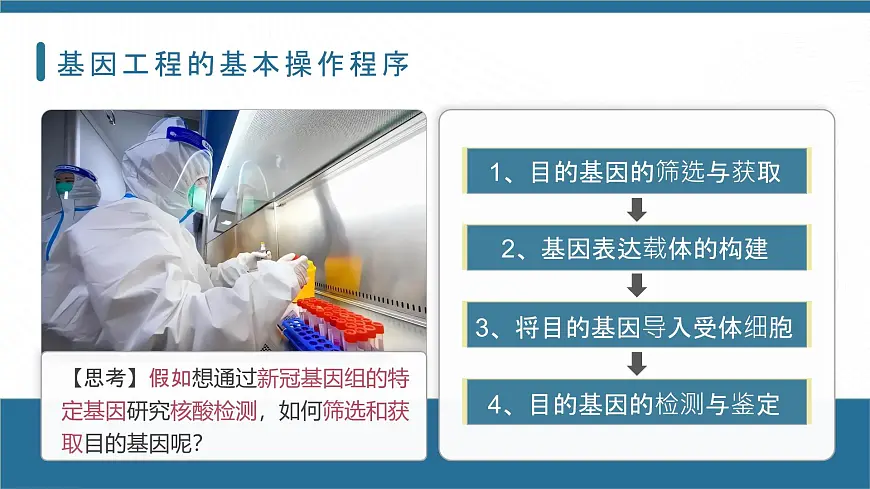 基因工程的基本操作程序

【思考】假如想通过新冠基因组的特定基因研究核酸检测，如何筛选和获取目的基因呢？

1、目的基因的筛选与获取

2、基因表达载体的构建

3、将目的基因导入受体细胞

4、目的基因的检测与鉴定